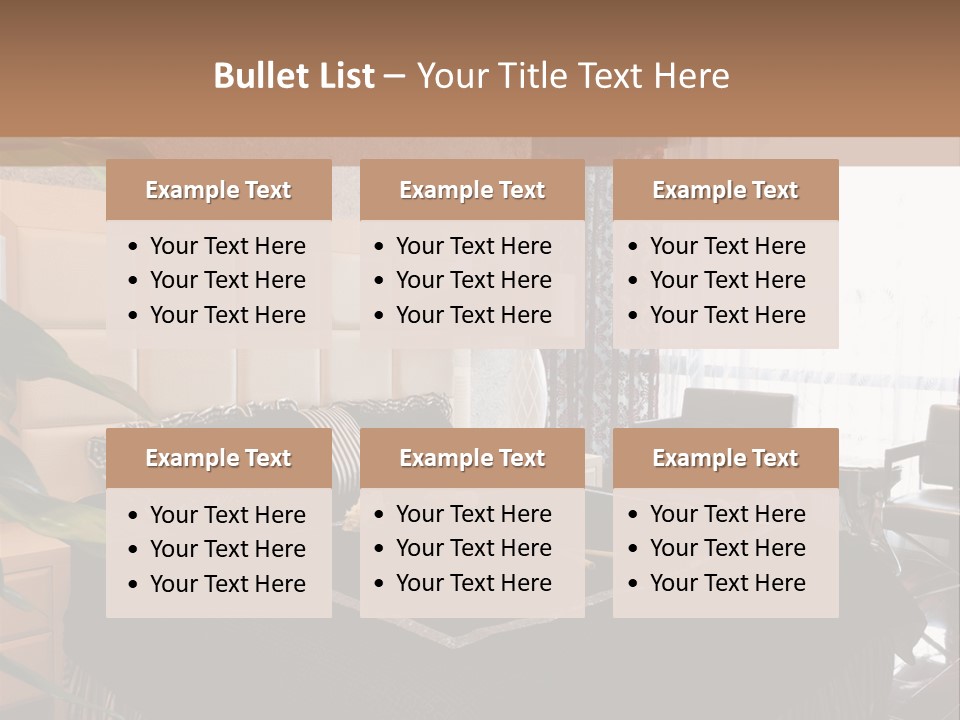 Bullet List – Your Title Text Here

Example Text
• Your Text Here
• Your Text Here
• Your Text Here

Example Text
• Your Text Here
• Your Text Here
• Your Text Here

Example Text
• Your Text Here
• Your Text Here
• Your Text Here

Example Text
• Your Text Here
• Your Text Here
• Your Text Here

Example Text
• Your Text Here
• Your Text Here
• Your Text Here

Example Text
• Your Text Here
• Your Text Here
• Your Text Here